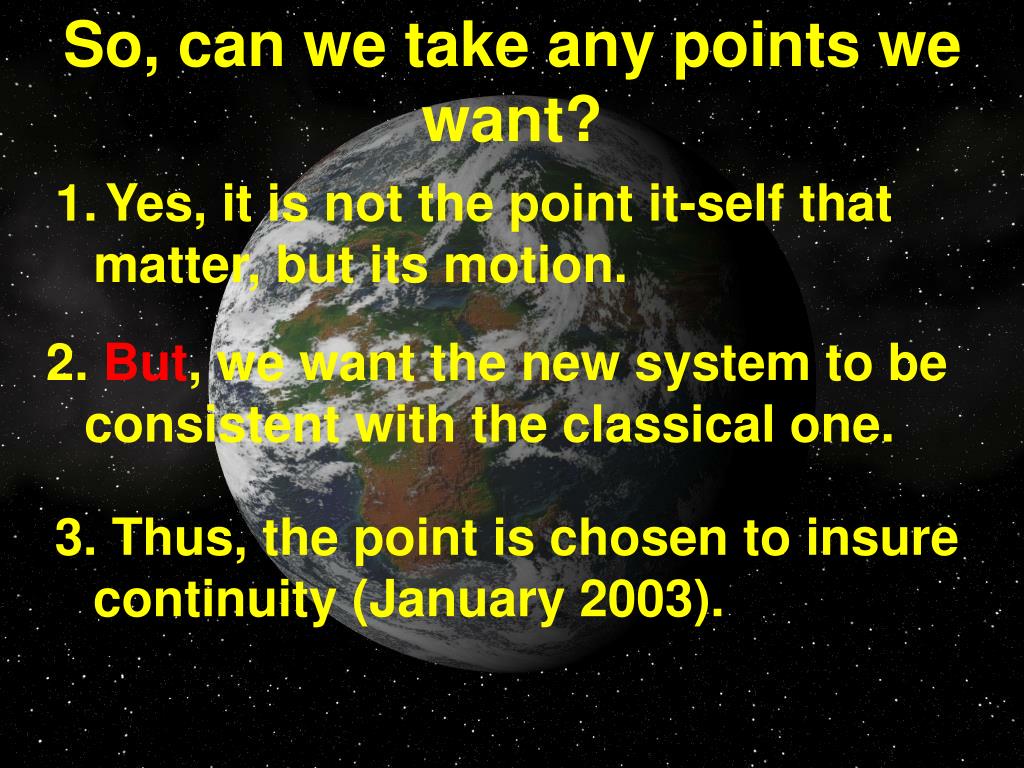 So, can we take any points we want?

1. Yes, it is not the point it-self that matter, but its motion.

2. But, we want the new system to be consistent with the classical one.

3. Thus, the point is chosen to insure continuity (January 2003).